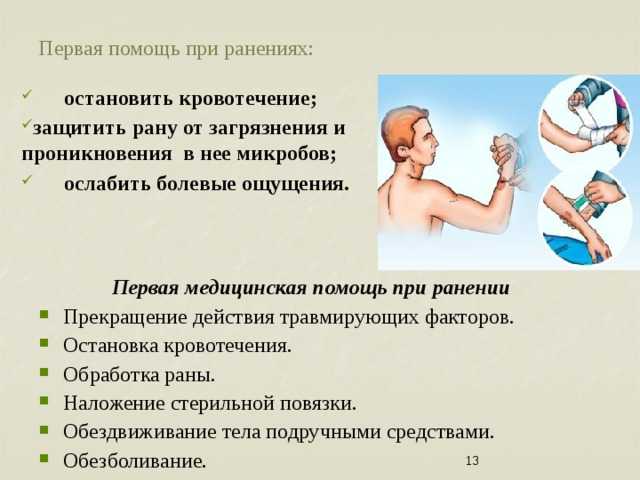 Первая помощь при ранениях:

✓ остановить кровотечение;
✓защитить рану от загрязнения и проникновения в нее микробов;
✓ ослабить болевые ощущения.

Первая медицинская помощь при ранении

- Прекращение действия травмирующих факторов.
- Остановка кровотечения.
- Обработка раны.
- Наложение стерильной повязки.
- Обездвиживание тела подручными средствами.
- Обезболивание.

13